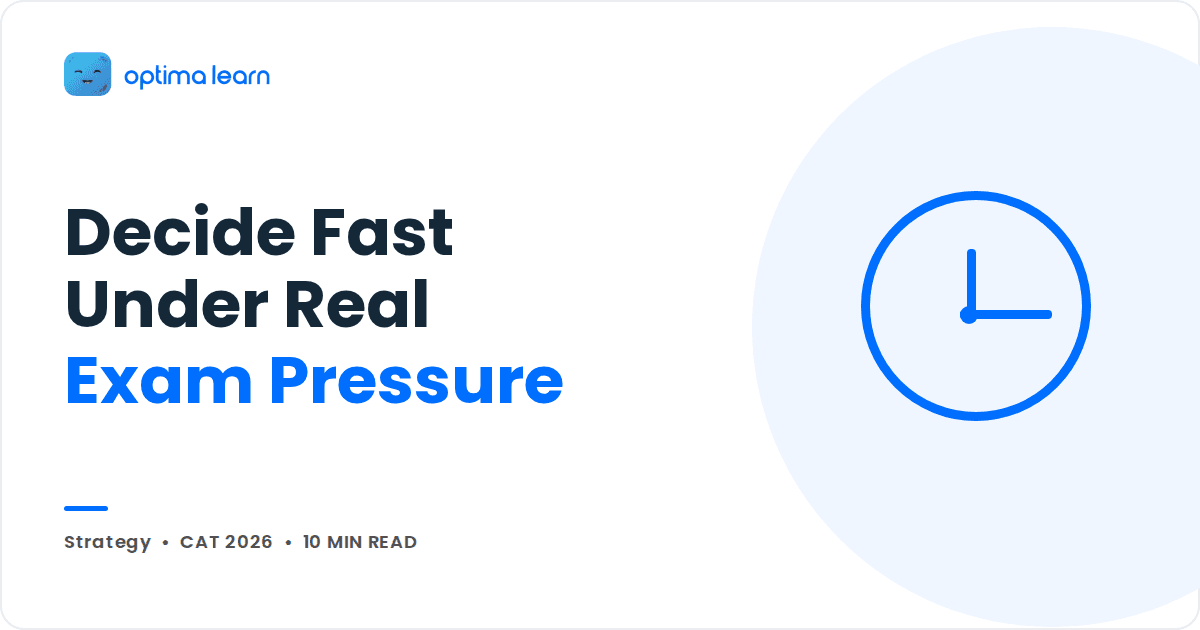 optima learn

Decide Fast Under Real Exam Pressure

Strategy • CAT 2026 • 10 MIN READ